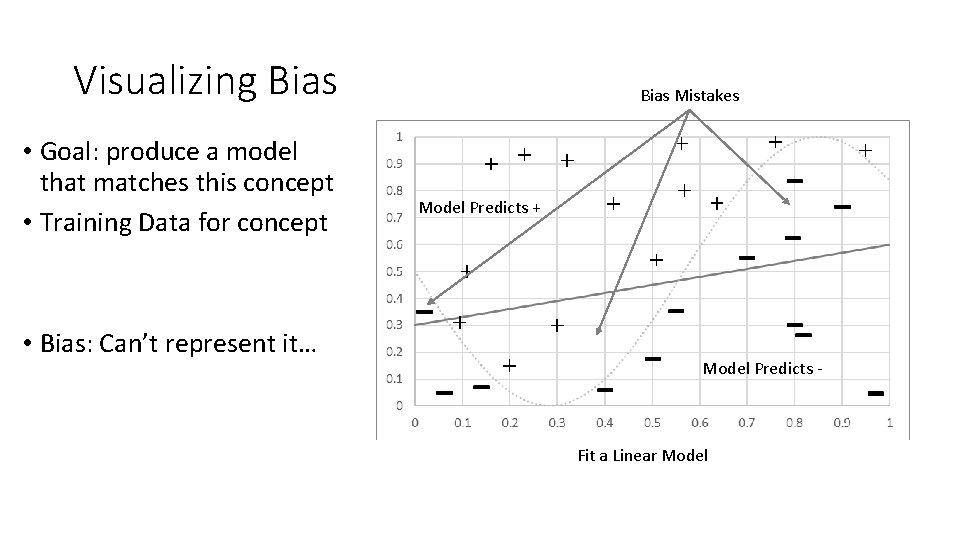 Visualizing Bias

• Goal: produce a model that matches this concept

• Training Data for concept

• Bias: Can't represent it…

Bias Mistakes

Model Predicts +

Model Predicts -

1
0.9
0.8
0.7
0.6
0.5
0.4
0.3
0.2
0.1
0

0 0.1 0.2 0.3 0.4 0.5 0.6 0.7 0.8 0.9 1

Fit a Linear Model